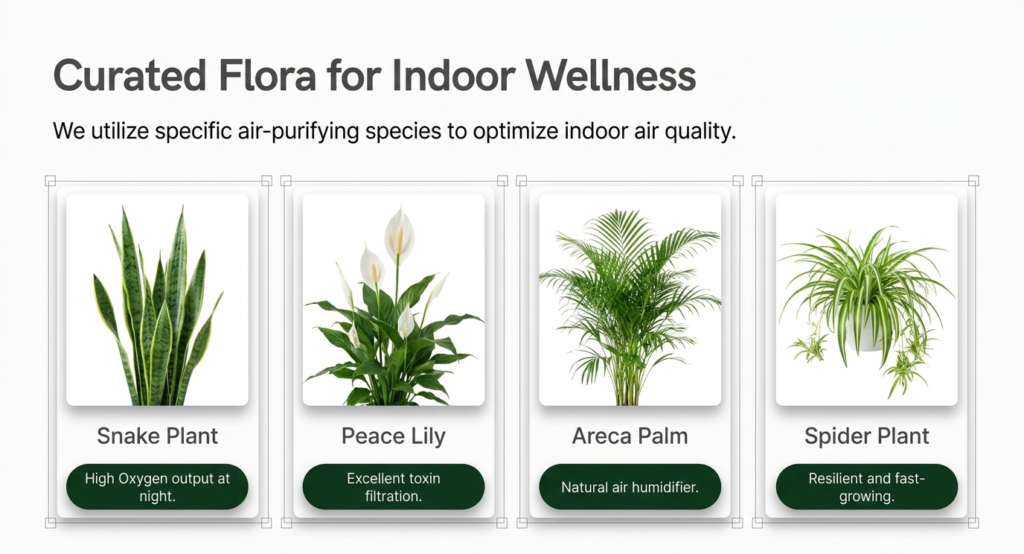 Curated Flora for Indoor Wellness

We utilize specific air-purifying species to optimize indoor air quality.

Snake Plant

High Oxygen output at night.

Peace Lily

Excellent toxin filtration.

Areca Palm

Natural air humidifier.

Spider Plant

Resilient and fast-growing.